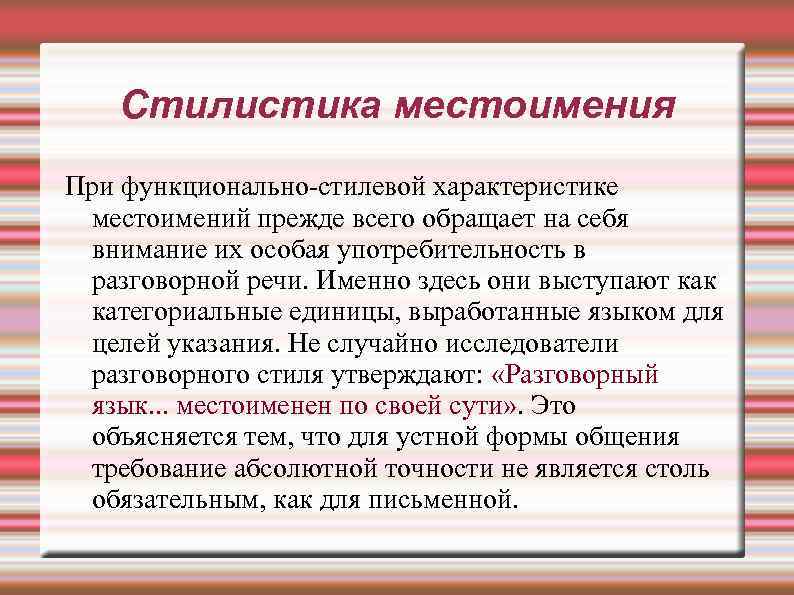 Стилистика местоимения

При функционально-стилевой характеристике местоимений прежде всего обращает на себя внимание их особая употребительность в разговорной речи. Именно здесь они выступают как категориальные единицы, выработанные языком для целей указания. Не случайно исследователи разговорного стиля утверждают: «Разговорный язык... местоименен по своей сути». Это объясняется тем, что для устной формы общения требование абсолютной точности не является столь обязательным, как для письменной.